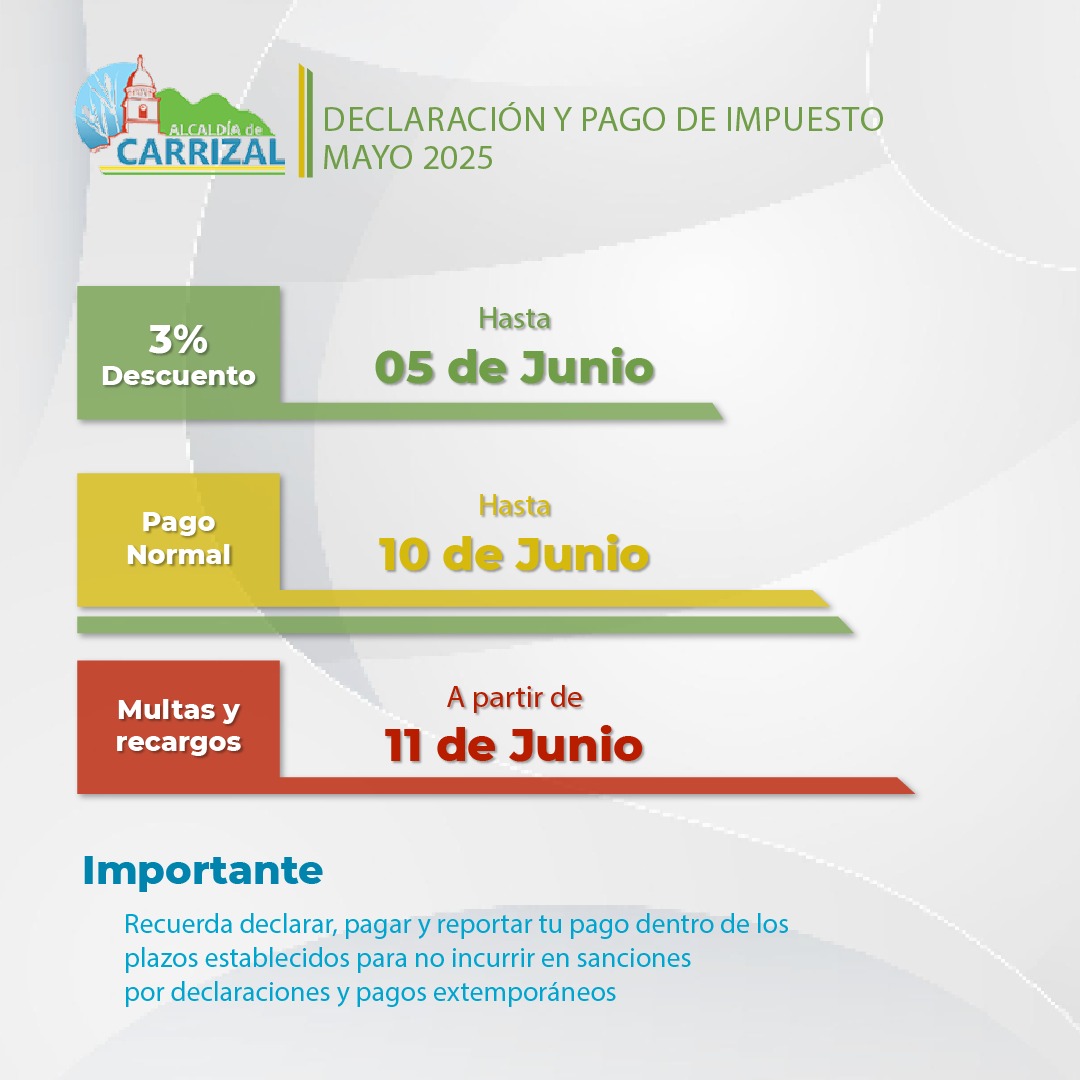 ALCALDÍA de CARRIZAL

DECLARACIÓN Y PAGO DE IMPUESTO
MAYO 2025

3%
Descuento

Hasta
05 de Junio

Pago
Normal

Hasta
10 de Junio

Multas y
recargos

A partir de
11 de Junio

Importante

Recuerda declarar, pagar y reportar tu pago dentro de los plazos establecidos para no incurrir en sanciones por declaraciones y pagos extemporáneos